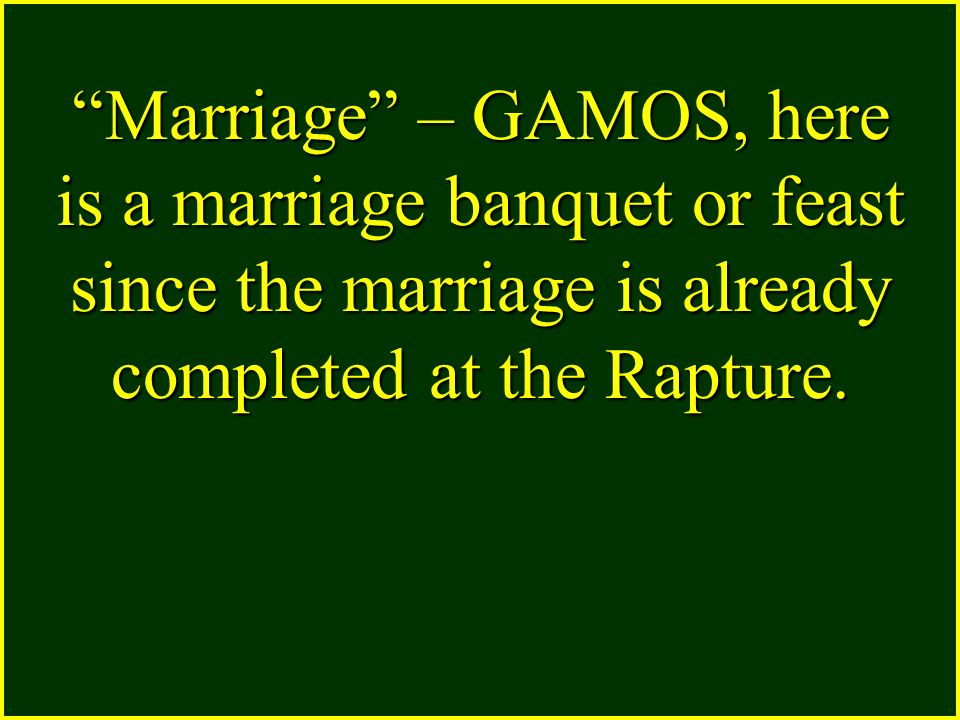 “Marriage” – GAMOS, here is a marriage banquet or feast since the marriage is already completed at the Rapture.